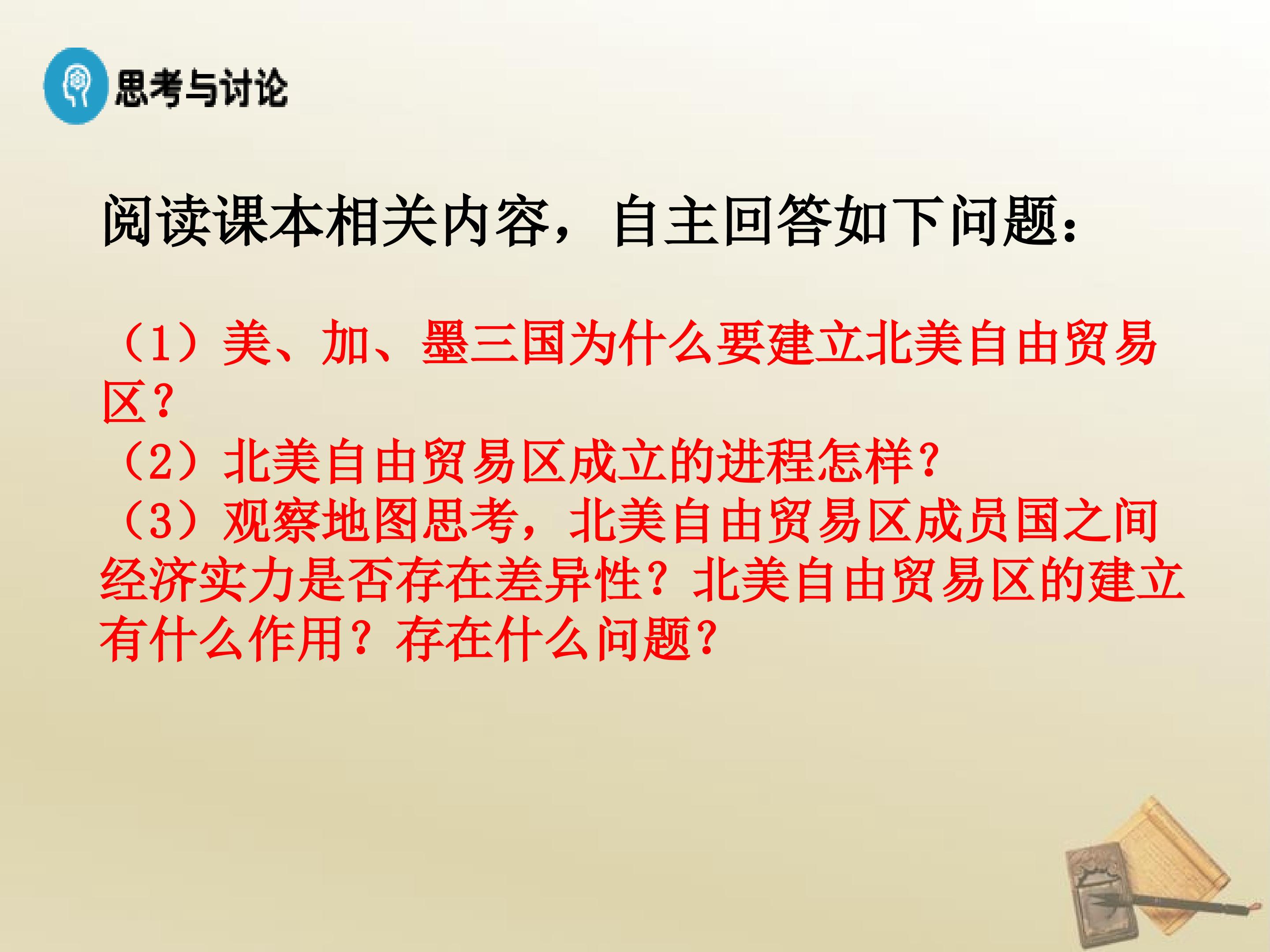 思考与讨论

阅读课本相关内容，自主回答如下问题：

（1）美、加、墨三国为什么要建立北美自由贸易区？

（2）北美自由贸易区成立的进程怎样？

（3）观察地图思考，北美自由贸易区成员国之间经济实力是否存在差异性？北美自由贸易区的建立有什么作用？存在什么问题？